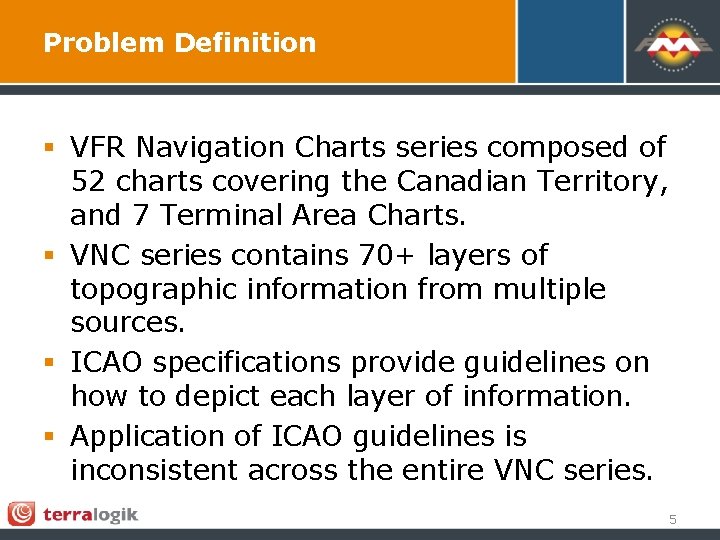 Problem Definition

FME

▪ VFR Navigation Charts series composed of 52 charts covering the Canadian Territory, and 7 Terminal Area Charts.

▪ VNC series contains 70+ layers of topographic information from multiple sources.

▪ ICAO specifications provide guidelines on how to depict each layer of information.

▪ Application of ICAO guidelines is inconsistent across the entire VNC series.

terralogik

5